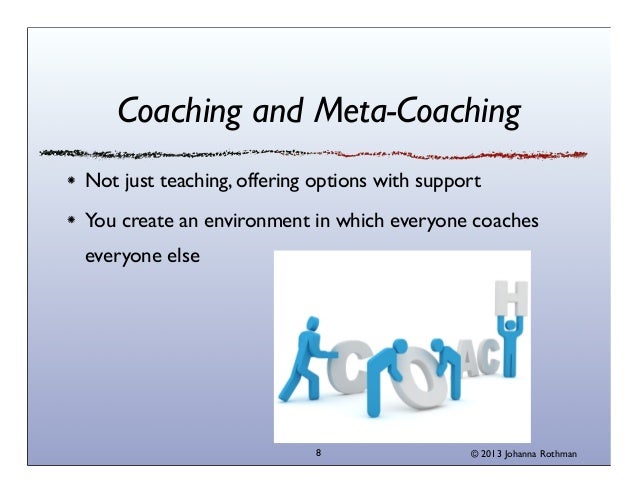 Coaching and Meta-Coaching

* Not just teaching, offering options with support
* You create an environment in which everyone coaches everyone else

COACH

8

© 2013 Johanna Rothman